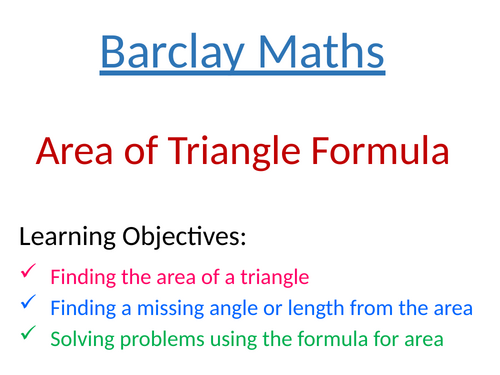 Barclay Maths

Area of Triangle Formula

Learning Objectives:

✓ Finding the area of a triangle
✓ Finding a missing angle or length from the area
✓ Solving problems using the formula for area